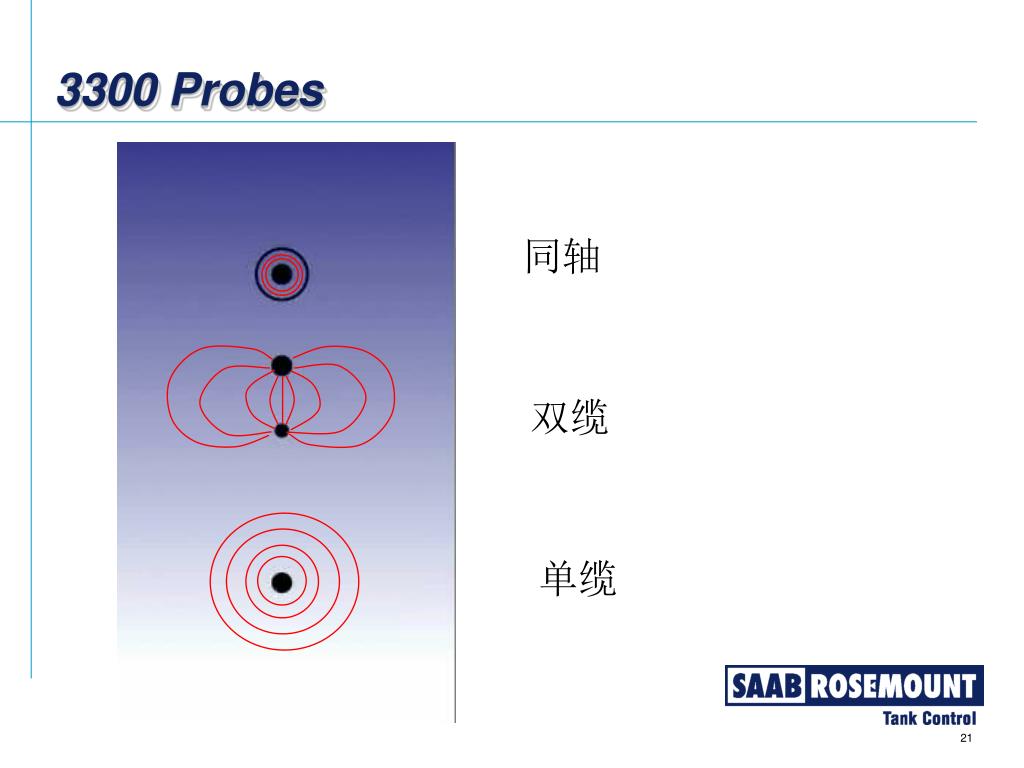 3300 Probes

同轴

双缆

单缆

SAAB ROSEMOUNT
Tank Control

21